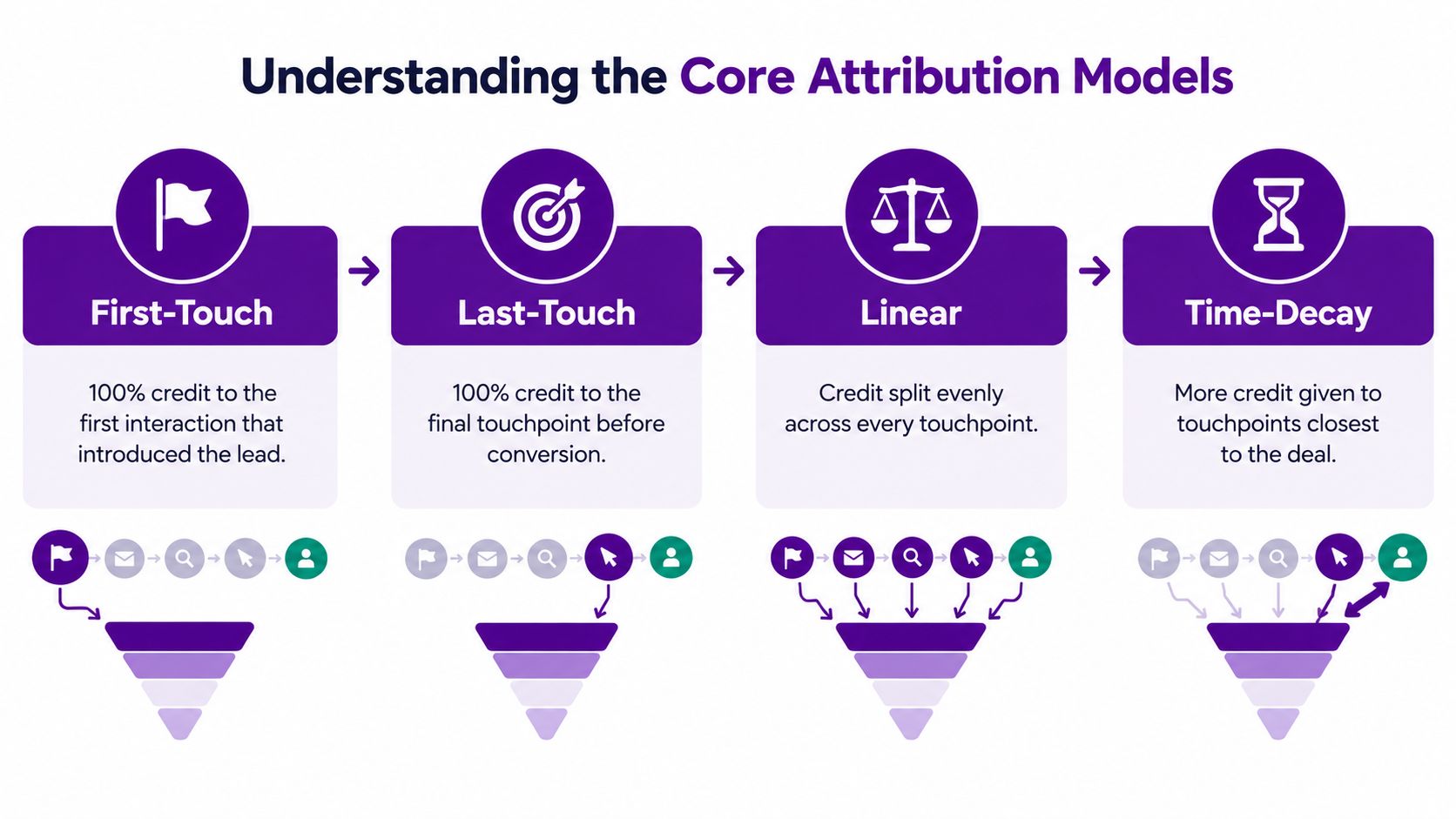 Understanding the Core Attribution Models

First-Touch

100% credit to the first interaction that introduced the lead.

Last-Touch

100% credit to the final touchpoint before conversion.

Linear

Credit split evenly across every touchpoint.

Time-Decay

More credit given to touchpoints closest to the deal.